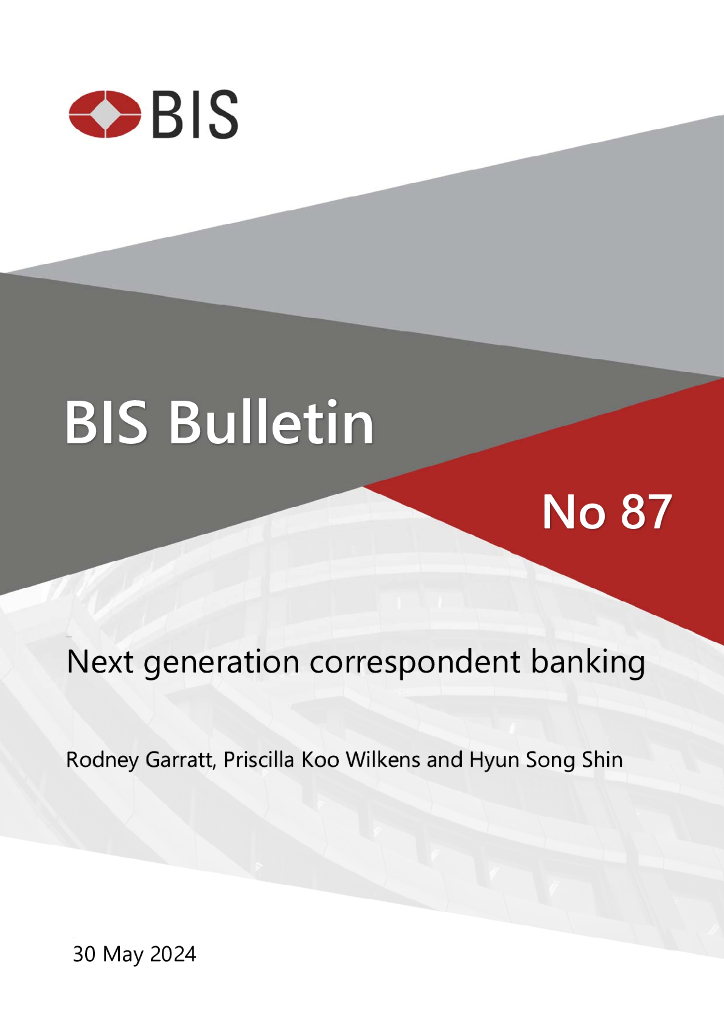 BIS

BIS Bulletin

No 87

Next generation correspondent banking

Rodney Garratt, Priscilla Koo Wilkens and Hyun Song Shin

30 May 2024